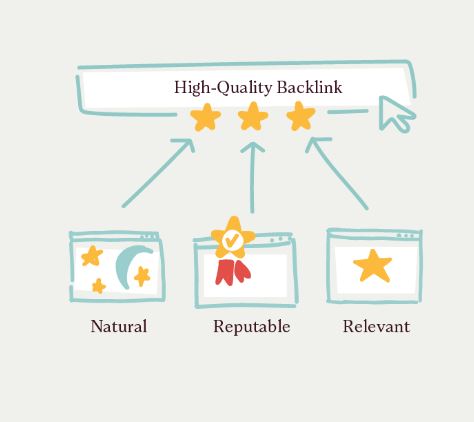 High-Quality Backlink

Natural

Reputable

Relevant